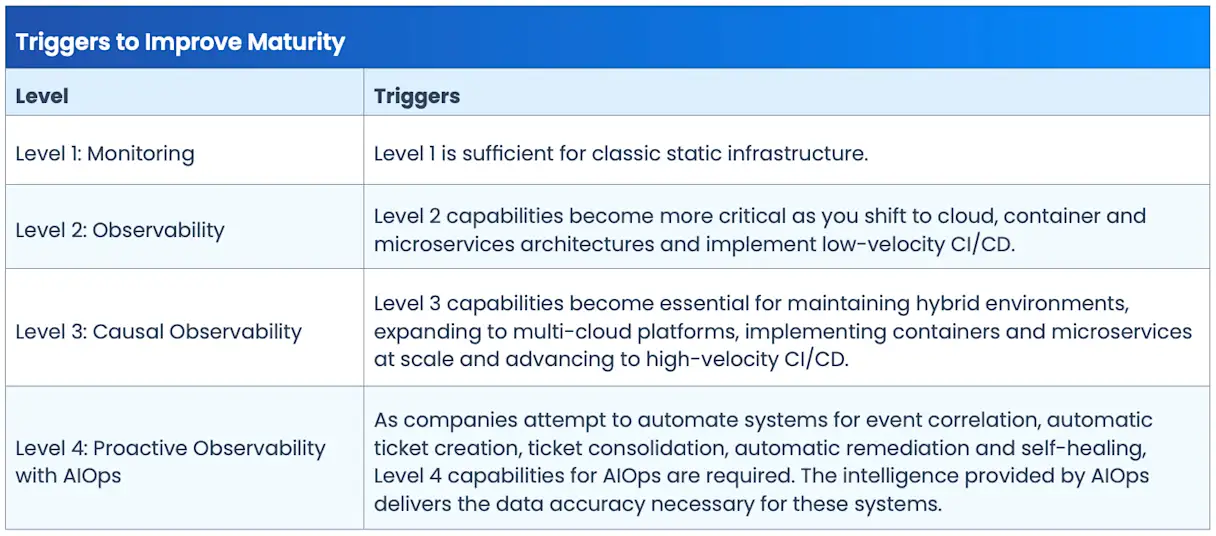 Triggers to Improve Maturity

| Level | Triggers |
|---|---|
| Level 1: Monitoring | Level 1 is sufficient for classic static infrastructure. |
| Level 2: Observability | Level 2 capabilities become more critical as you shift to cloud, container and microservices architectures and implement low-velocity CI/CD. |
| Level 3: Causal Observability | Level 3 capabilities become essential for maintaining hybrid environments, expanding to multi-cloud platforms, implementing containers and microservices at scale and advancing to high-velocity CI/CD. |
| Level 4: Proactive Observability with AIOps | As companies attempt to automate systems for event correlation, automatic ticket creation, ticket consolidation, automatic remediation and self-healing, Level 4 capabilities for AIOps are required. The intelligence provided by AIOps delivers the data accuracy necessary for these systems. |